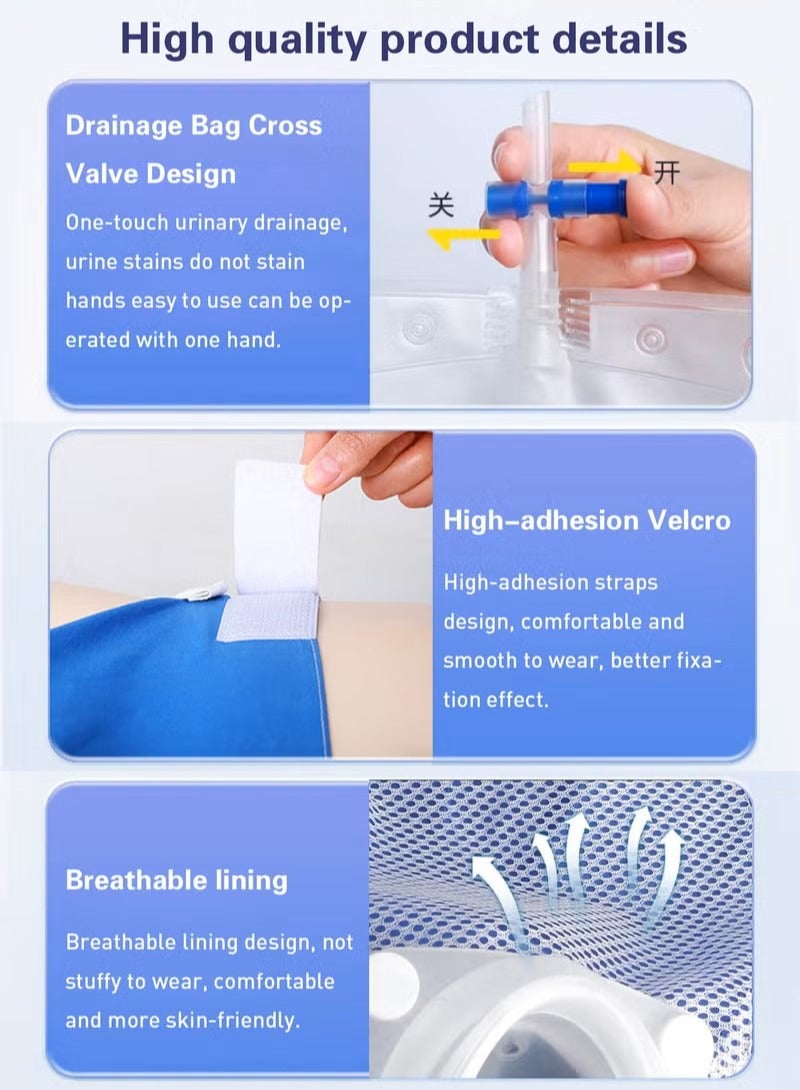 High quality product details

Drainage Bag Cross Valve Design

One-touch urinary drainage, urine stains do not stain hands easy to use can be operated with one hand.

开

关

High-adhesion Velcro

High-adhesion straps design, comfortable and smooth to wear, better fixation effect.

Breathable lining

Breathable lining design, not stuffy to wear, comfortable and more skin-friendly.